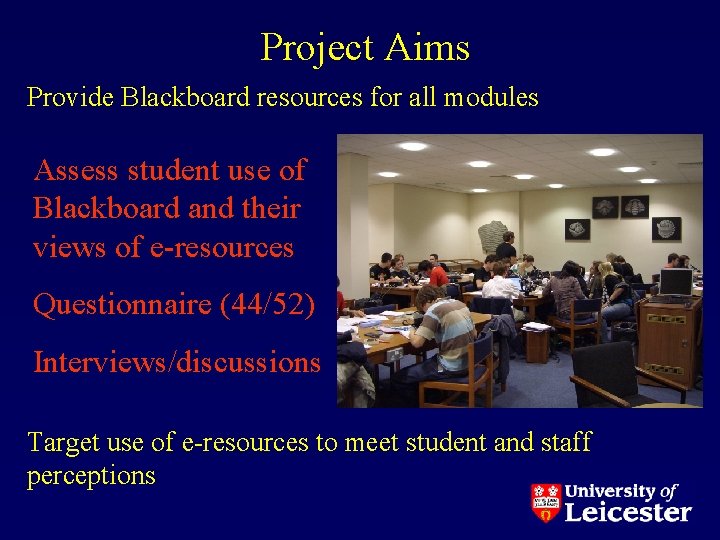 Project Aims

Provide Blackboard resources for all modules

Assess student use of Blackboard and their views of e-resources

Questionnaire (44/52)

Interviews/discussions

Target use of e-resources to meet student and staff perceptions

University of Leicester